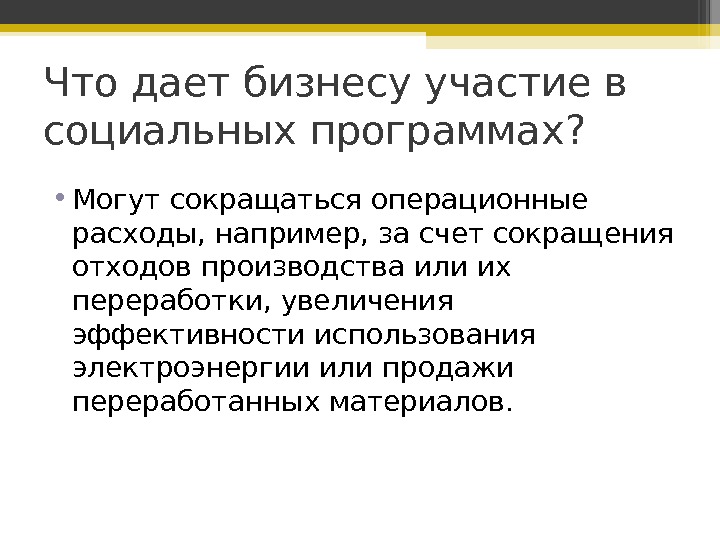 Что дает бизнесу участие в социальных программах?

• Могут сокращаться операционные расходы, например, за счет сокращения отходов производства или их переработки, увеличения эффективности использования электроэнергии или продажи переработанных материалов.